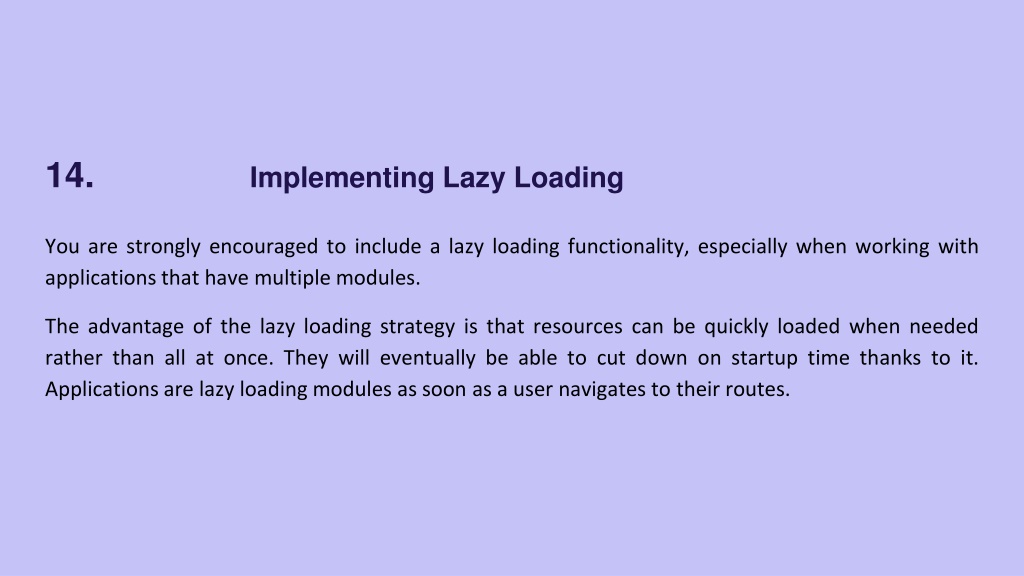 14. Implementing Lazy Loading

You are strongly encouraged to include a lazy loading functionality, especially when working with applications that have multiple modules.

The advantage of the lazy loading strategy is that resources can be quickly loaded when needed rather than all at once. They will eventually be able to cut down on startup time thanks to it. Applications are lazy loading modules as soon as a user navigates to their routes.